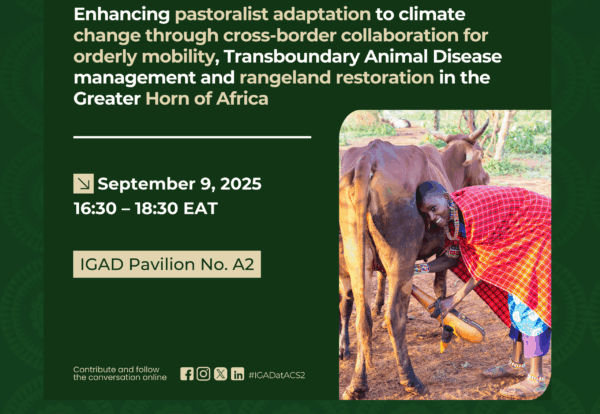 Enhancing pastoralist adaptation to climate change through cross-border collaboration for orderly mobility, Transboundary Animal Disease management and rangeland restoration in the Greater Horn of Africa

September 9, 2025
16:30 – 18:30 EAT

IGAD Pavilion No. A2

Contribute and follow the conversation online

#IGADatACS2